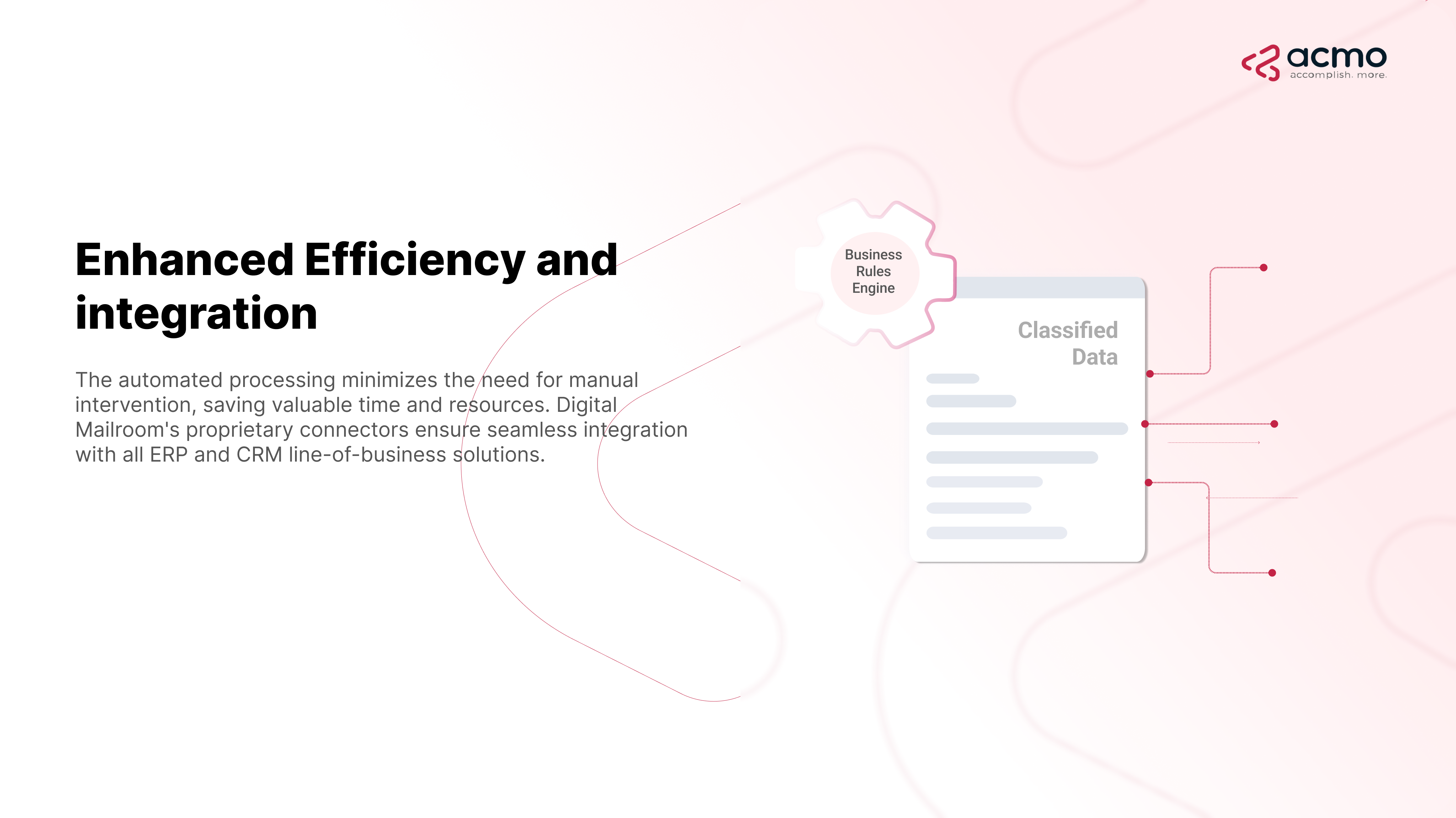 acmo
accomplish. more.

Enhanced Efficiency and integration

The automated processing minimizes the need for manual intervention, saving valuable time and resources. Digital Mailroom's proprietary connectors ensure seamless integration with all ERP and CRM line-of-business solutions.

Business Rules Engine

Classified Data